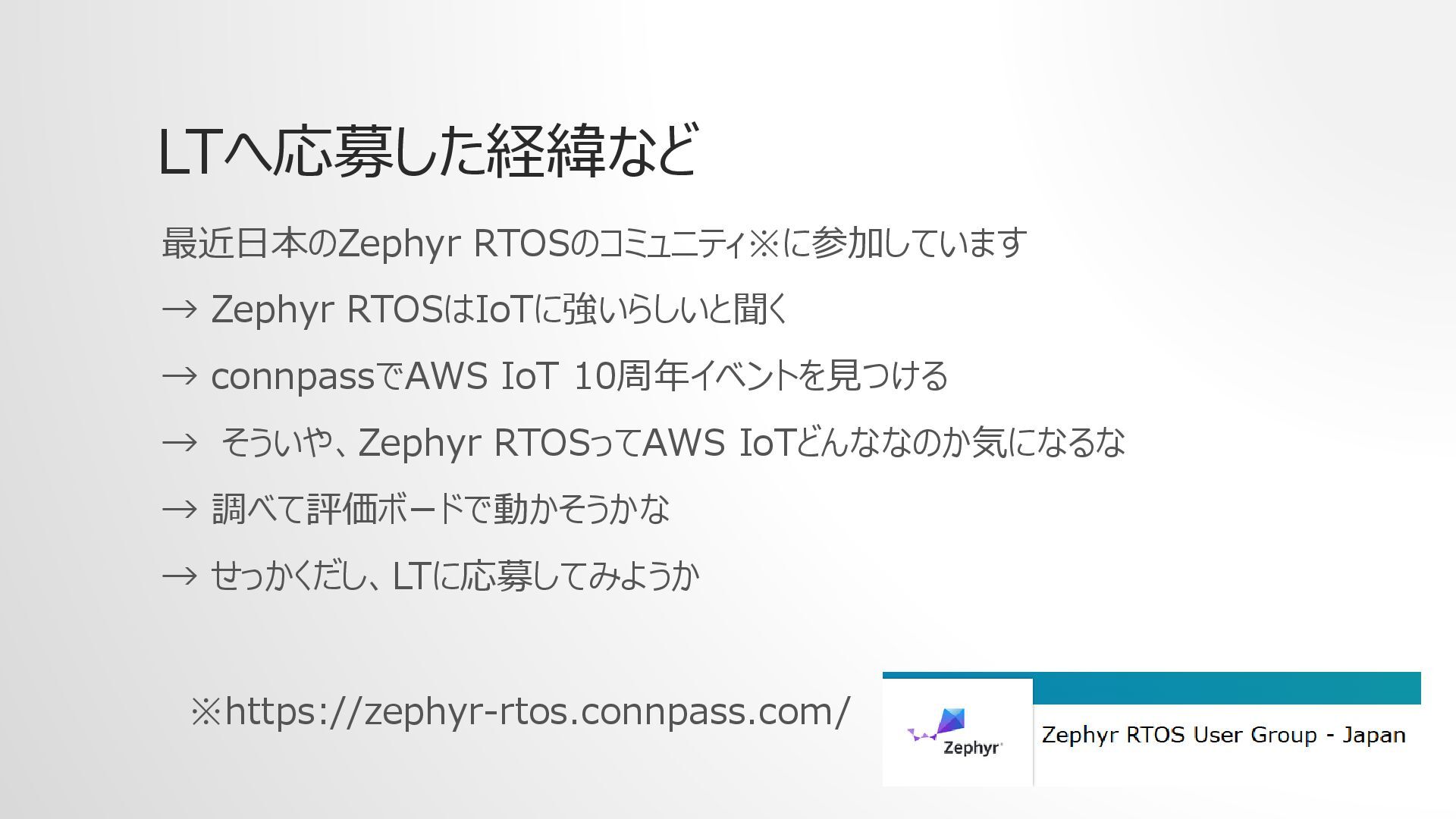 LTへ応募した経緯など

最近日本のZephyr RTOSのコミュニティ※に参加しています

→ Zephyr RTOSはIoTに強いらしいと聞く

→ connpassでAWS IoT 10周年イベントを見つける

→ そういや、Zephyr RTOSってAWS IoTどんななのか気になるな

→ 調べて評価ボードで動かそうかな

→ せっかくだし、LTに応募してみようか

※https://zephyr-rtos.connpass.com/

Zephyr

Zephyr RTOS User Group - Japan